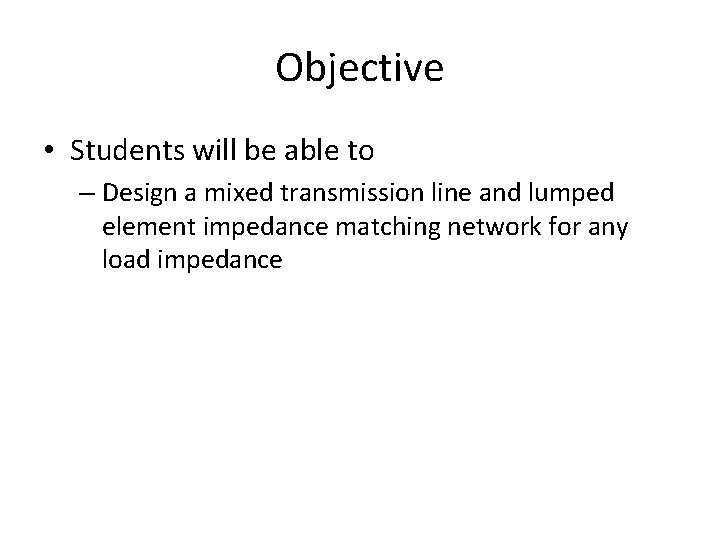 Objective

• Students will be able to
– Design a mixed transmission line and lumped element impedance matching network for any load impedance